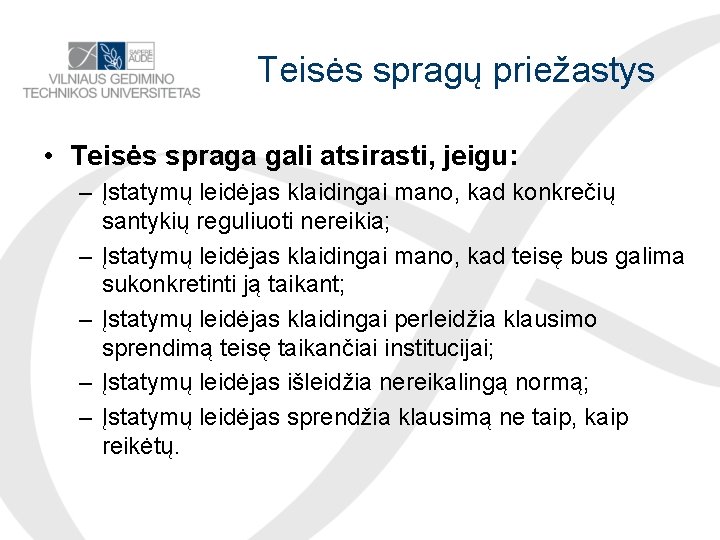 SAPERE AUDE
VILNIAUS GEDIMINO TECHNIKOS UNIVERSITETAS

Teisės spragų priežastys

• Teisės spraga gali atsirasti, jeigu:
– Įstatymų leidėjas klaidingai mano, kad konkrečių santykių reguliuoti nereikia;
– Įstatymų leidėjas klaidingai mano, kad teisę bus galima sukonkretinti ją taikant;
– Įstatymų leidėjas klaidingai perleidžia klausimo sprendimą teisę taikančiai institucijai;
– Įstatymų leidėjas išleidžia nereikalingą normą;
– Įstatymų leidėjas sprendžia klausimą ne taip, kaip reikėtų.